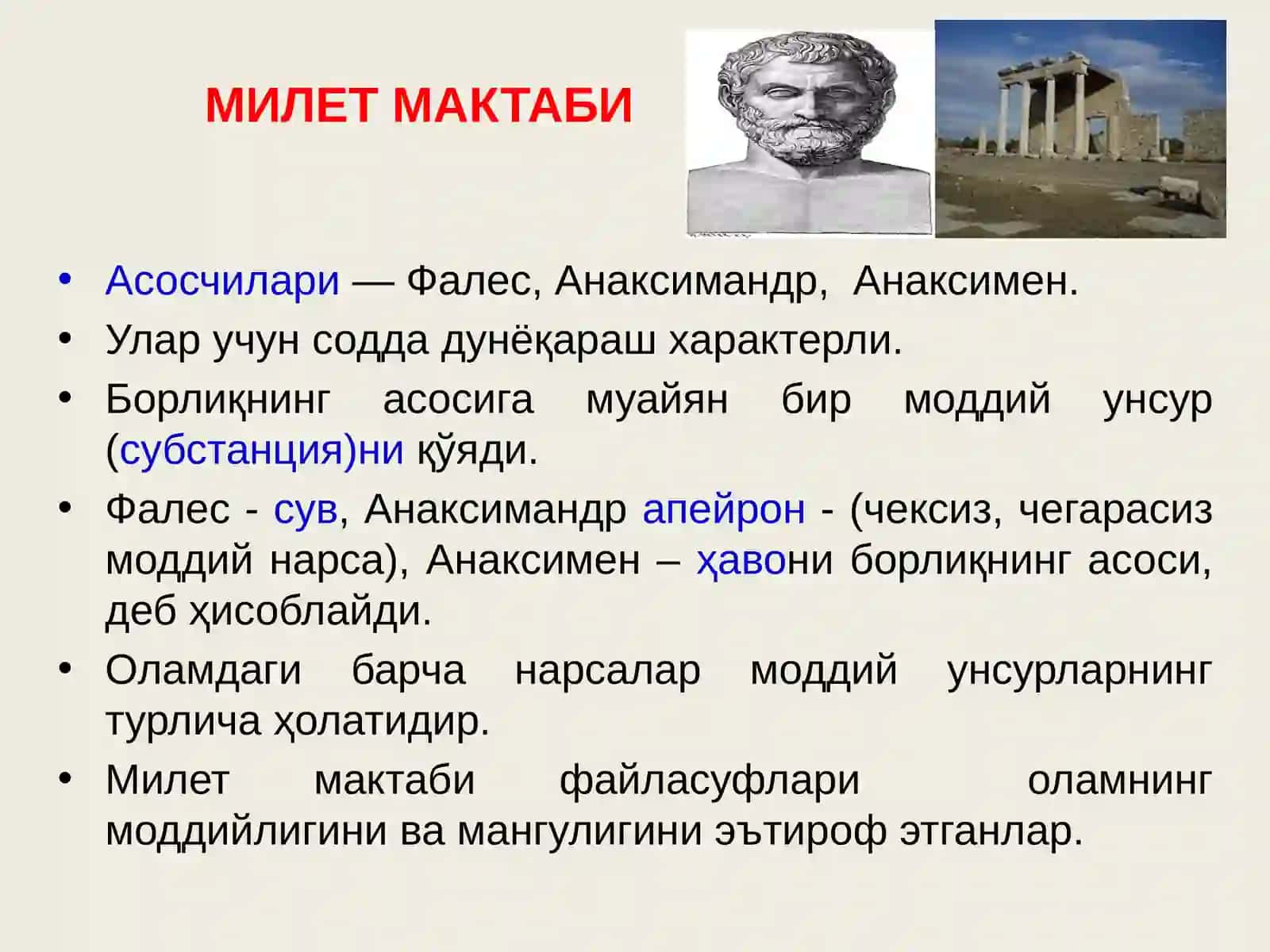 МИЛЕТ МАКТАБИ

• Асосчилари — Фалес, Анаксимандр, Анаксимен.
• Улар учун содда дунёқараш характерли.
• Борлиқнинг асосига муайян бир моддий унсур (субстанция)ни қўяди.
• Фалес - сув, Анаксимандр апейрон - (чексиз, чегарасиз моддий нарса), Анаксимен – ҳавони борлиқнинг асоси, деб ҳисоблайди.
• Оламдаги барча нарсалар моддий унсурларнинг турлича ҳолатидир.
• Милет мактаби файласуфлари оламнинг моддийлигини ва мангулигини эътироф этганлар.